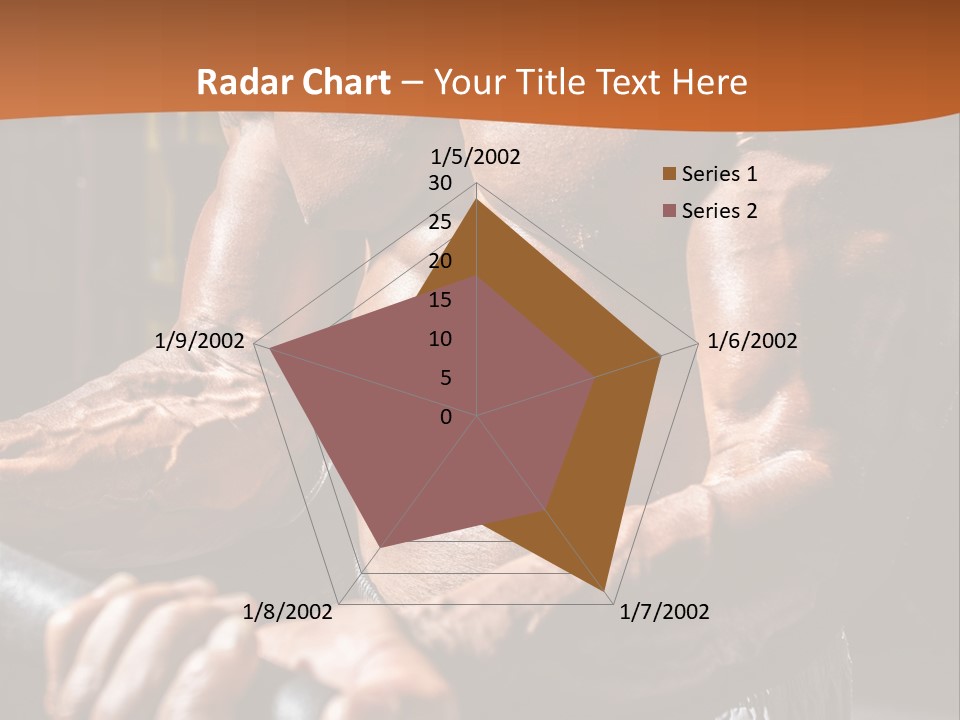 Radar Chart – Your Title Text Here

1/5/2002
30
25
20
15
10
5
0
1/6/2002
1/7/2002
1/8/2002
1/9/2002

Series 1
Series 2